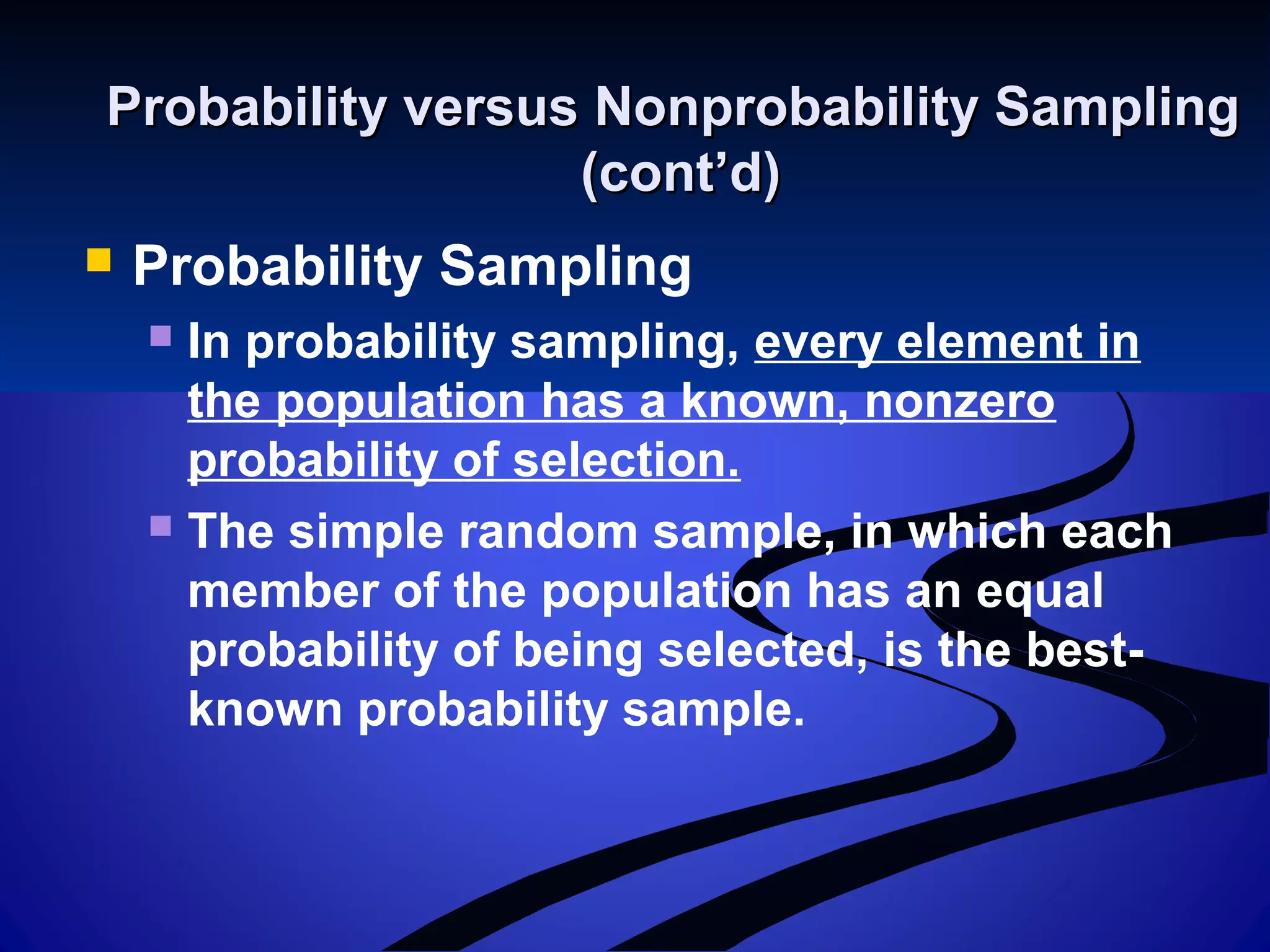 Probability versus Nonprobability Sampling (cont'd)

Probability Sampling

In probability sampling, every element in the population has a known, nonzero probability of selection.

The simple random sample, in which each member of the population has an equal probability of being selected, is the best-known probability sample.